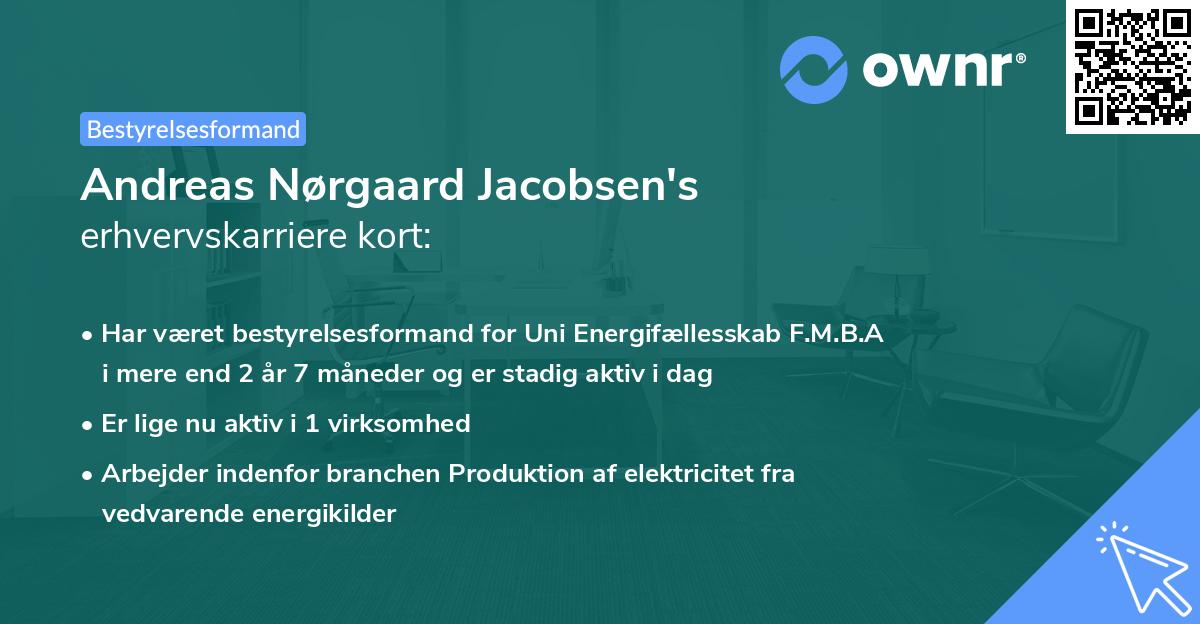 ownr®

Bestyrelsesformand

Andreas Nørgaard Jacobsen's erhvervskarriere kort:

• Har været bestyrelsesformand for Uni Energifællesskab F.M.B.A i mere end 2 år 7 måneder og er stadig aktiv i dag

• Er lige nu aktiv i 1 virksomhed

• Arbejder indenfor branchen Produktion af elektricitet fra vedvarende energikilder